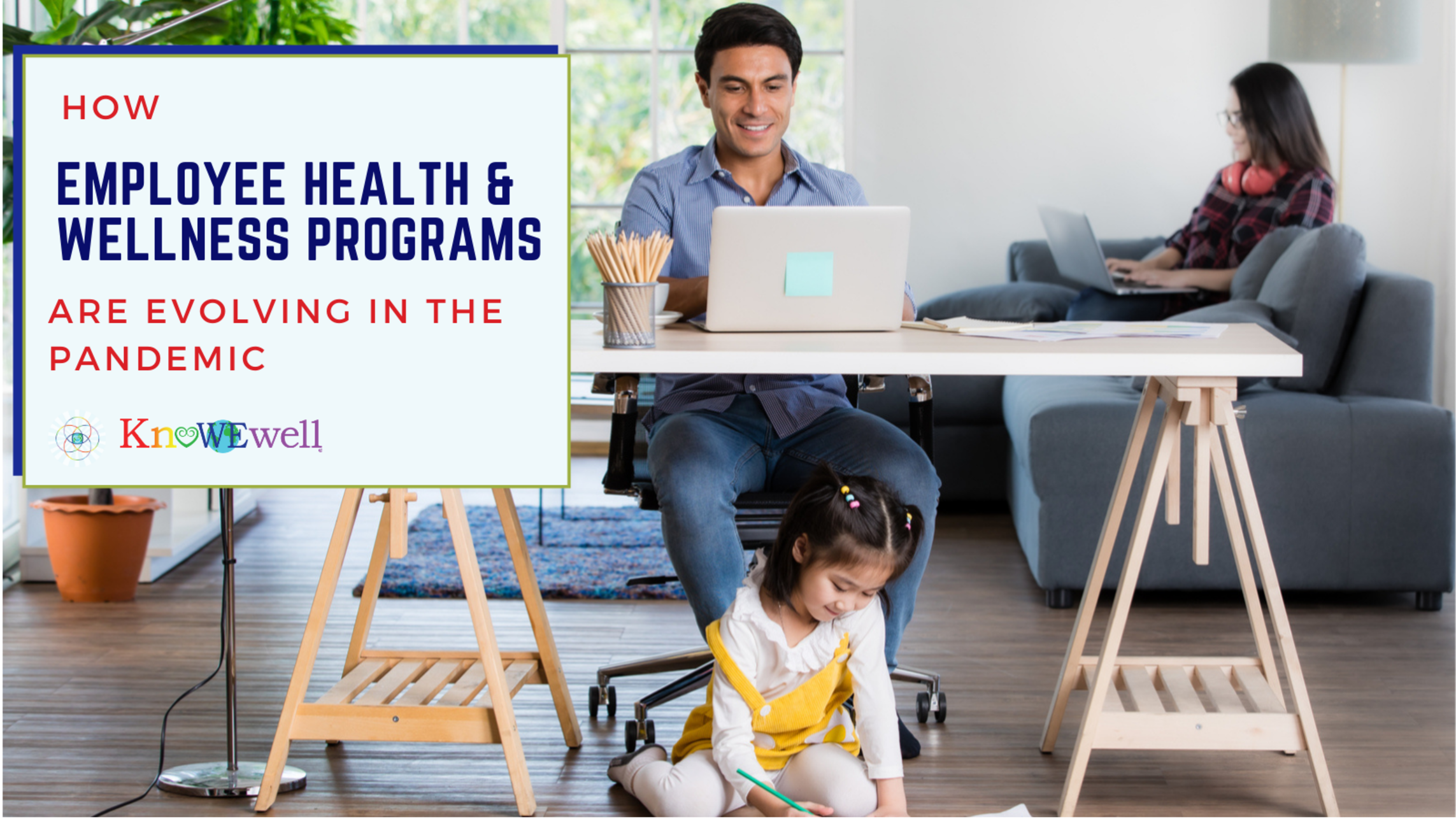 HOW

EMPLOYEE HEALTH & WELLNESS PROGRAMS

ARE EVOLVING IN THE PANDEMIC

KnoWEwell